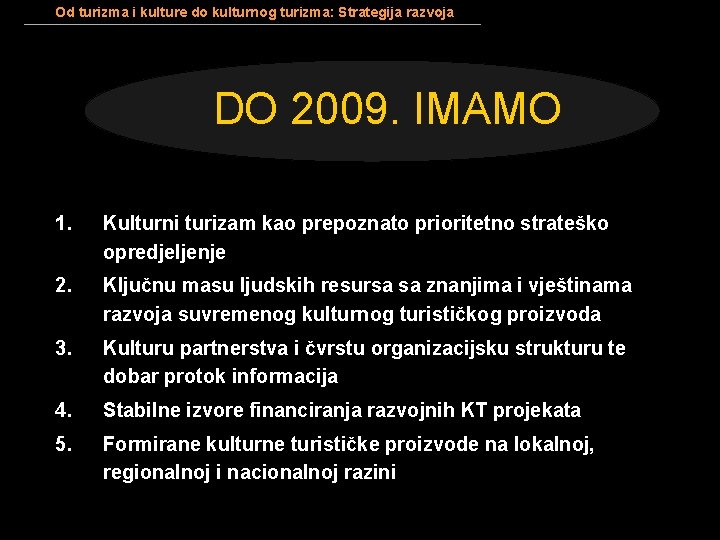 Od turizma i kulture do kulturnog turizma: Strategija razvoja

DO 2009. IMAMO

1. Kulturni turizam kao prepoznato prioritetno strateško opredjeljenje
2. Ključnu masu ljudskih resursa sa znanjima i vještinama razvoja suvremenog kulturnog turističkog proizvoda
3. Kulturu partnerstva i čvrstu organizacijsku strukturu te dobar protok informacija
4. Stabilne izvore financiranja razvojnih KT projekata
5. Formirane kulturne turističke proizvode na lokalnoj, regionalnoj i nacionalnoj razini